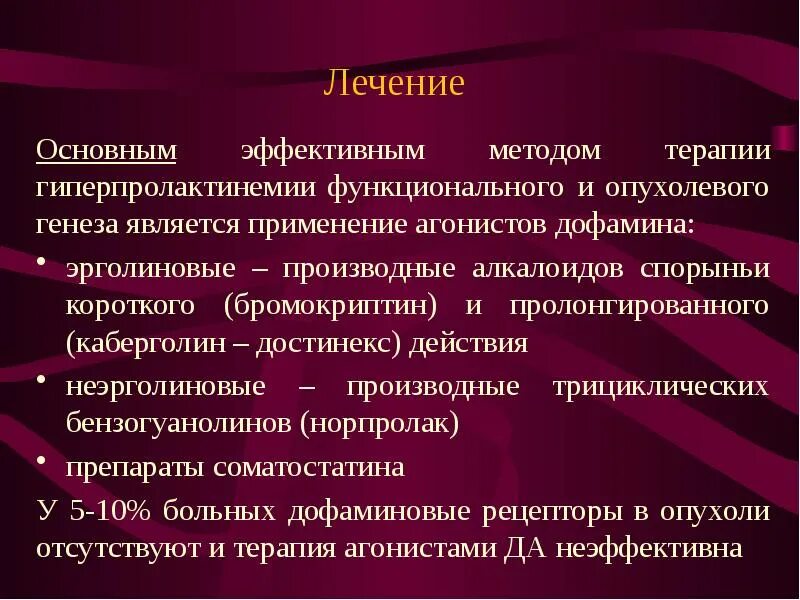 Лечение

Основным эффективным методом терапии гиперпролактинемии функционального и опухолевого генеза является применение агонистов дофамина:

• эрголиновые – производные алкалоидов спорыньи короткого (бромокриптин) и пролонгированного (каберголин – достинекс) действия
• неэрголиновые – производные трициклических бензогуанолинов (норпролак)
• препараты соматостатина

У 5-10% больных дофаминовые рецепторы в опухоли отсутствуют и терапия агонистами ДА неэффективна